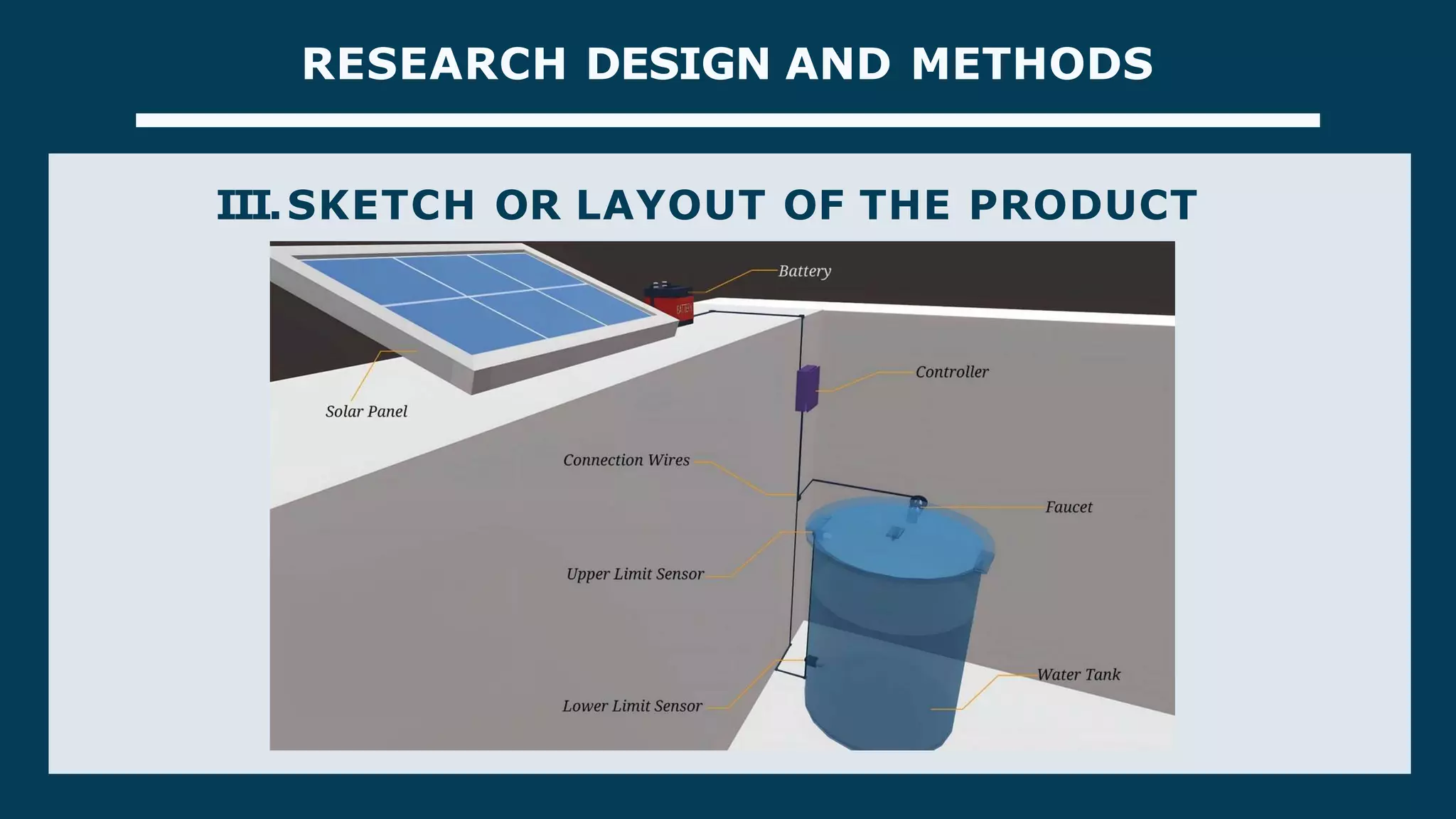 RESEARCH DESIGN AND METHODS

III. SKETCH OR LAYOUT OF THE PRODUCT

Battery

Solar Panel

Controller

Connection Wires

Faucet

Upper Limit Sensor

Water Tank

Lower Limit Sensor